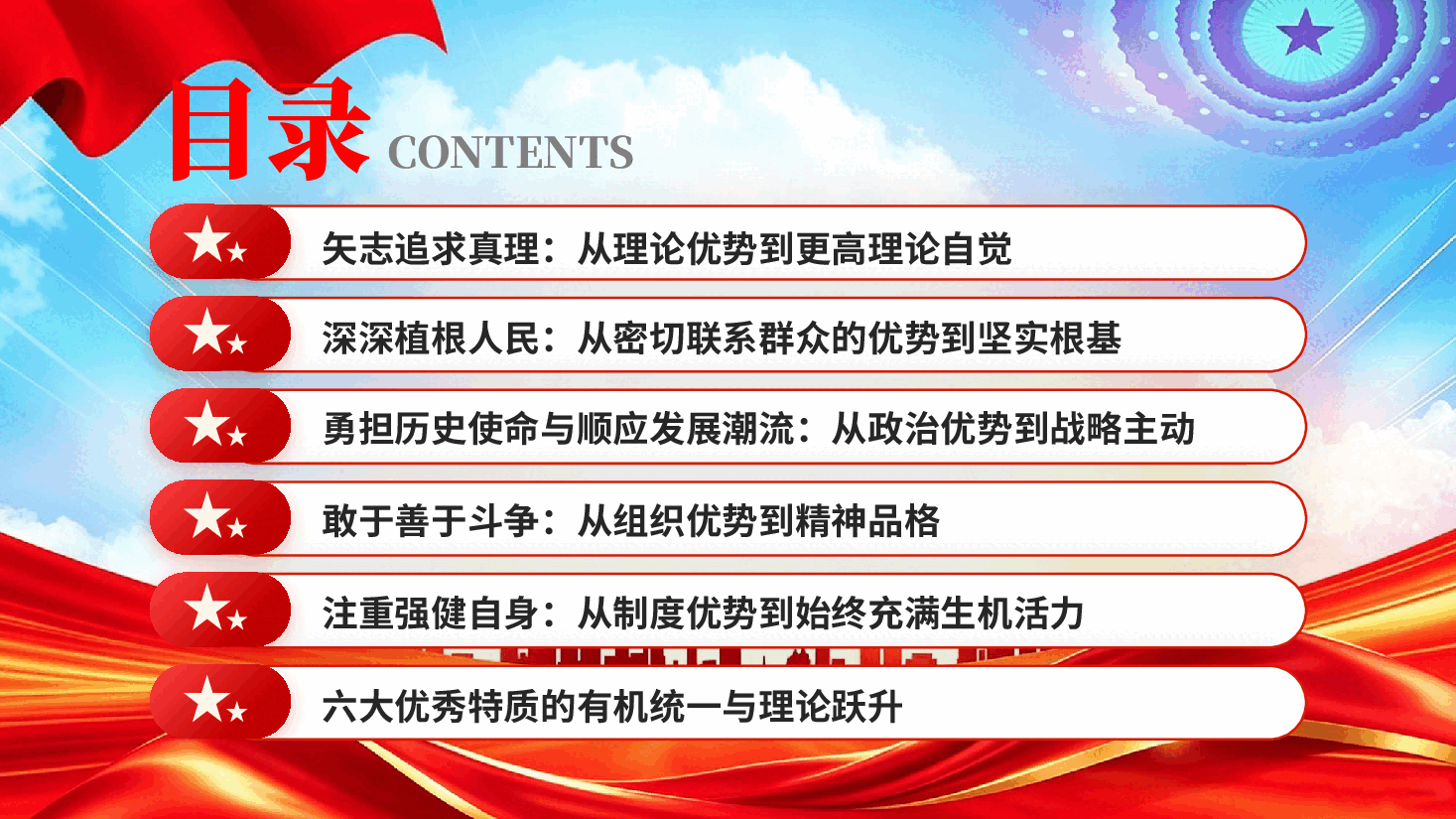 目录 CONTENTS

矢志追求真理：从理论优势到更高理论自觉

深深植根人民：从密切联系群众的优势到坚实根基

勇担历史使命与顺应发展潮流：从政治优势到战略主动

敢于善于斗争：从组织优势到精神品格

注重强健自身：从制度优势到始终充满生机活力

六大优秀特质的有机统一与理论跃升